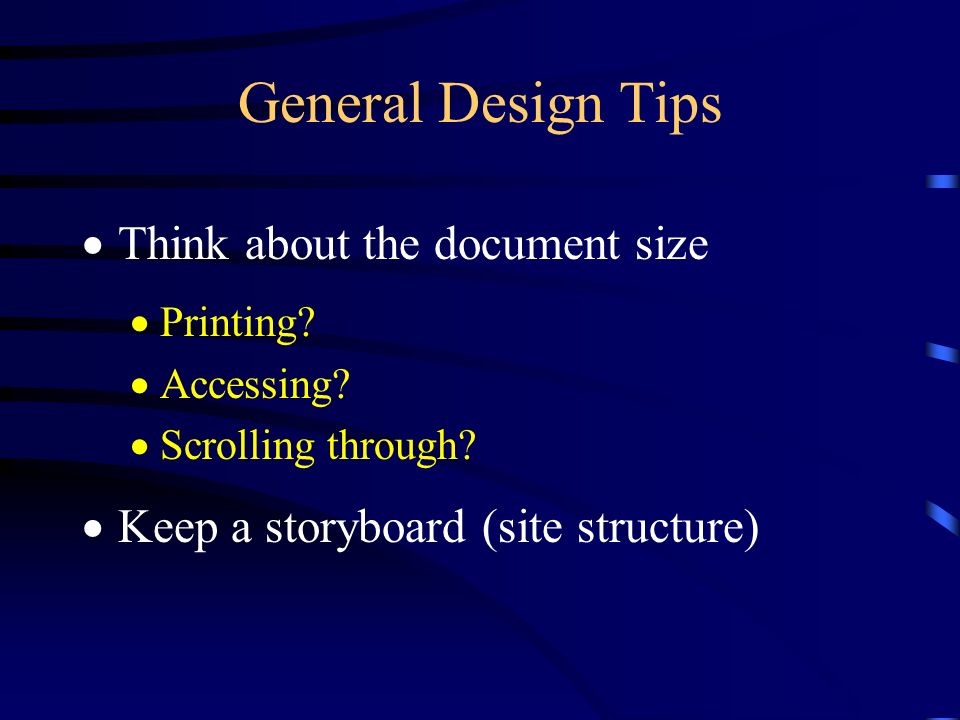 General Design Tips

• Think about the document size
  • Printing?
  • Accessing?
  • Scrolling through?

• Keep a storyboard (site structure)